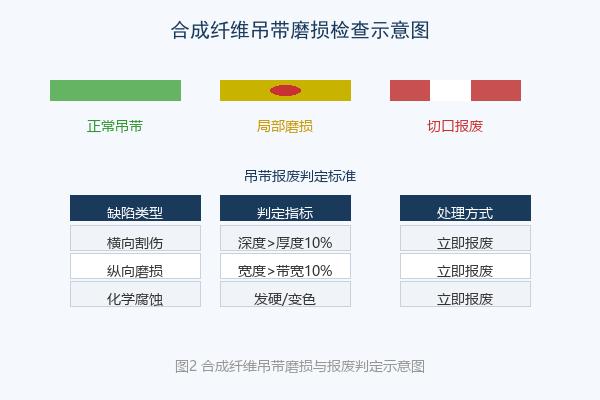 合成纤维吊带磨损检查示意图

正常吊带

局部磨损

切口报废

吊带报废判定标准

| 缺陷类型 | 判定指标 | 处理方式 |
|---|---|---|
| 横向割伤 | 深度>厚度10% | 立即报废 |
| 纵向磨损 | 宽度>带宽10% | 立即报废 |
| 化学腐蚀 | 发硬/变色 | 立即报废 |

图2 合成纤维吊带磨损与报废判定示意图